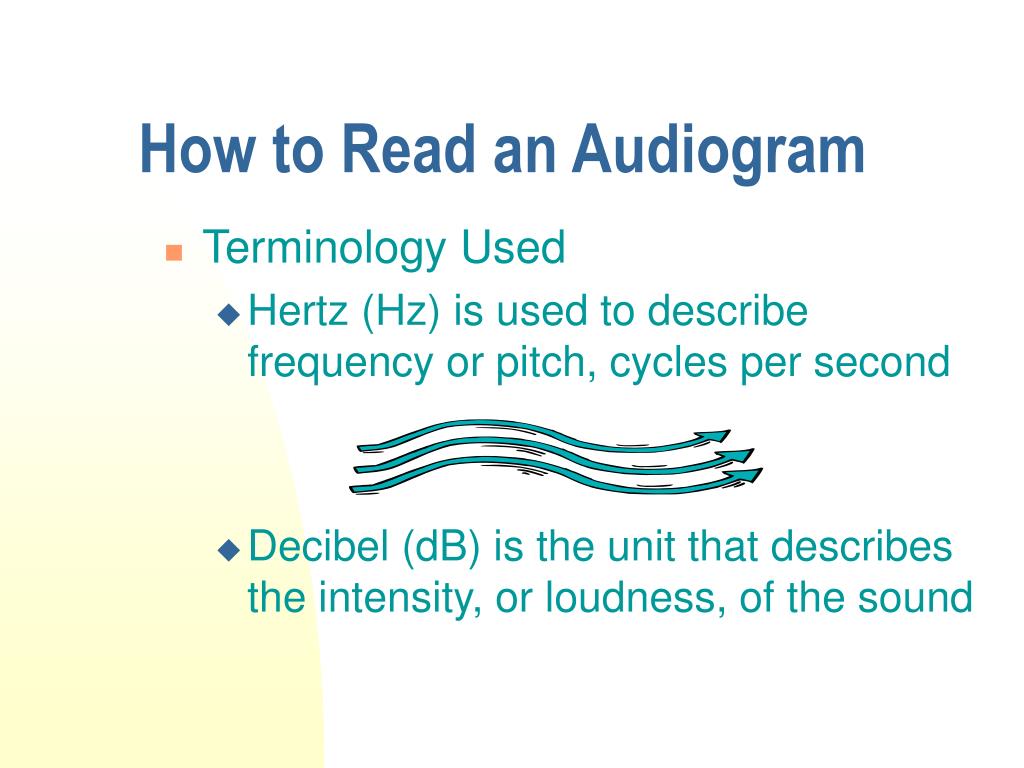 How to Read an Audiogram

Terminology Used

Hertz (Hz) is used to describe frequency or pitch, cycles per second

Decibel (dB) is the unit that describes the intensity, or loudness, of the sound